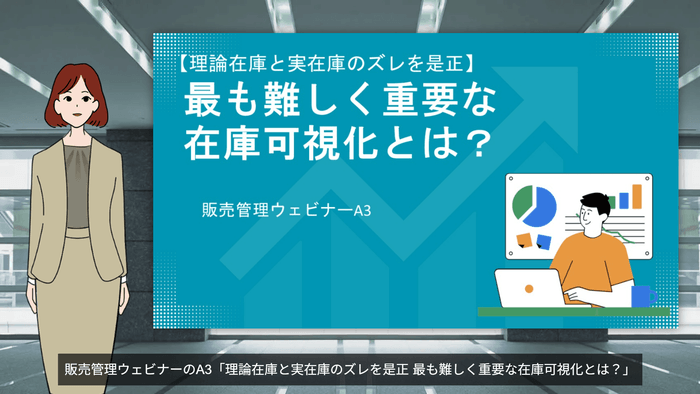 【理論在庫と実在庫のズレを是正】
最も難しく重要な在庫可視化とは？

販売管理ウェビナーA3

販売管理ウェビナーのA3「理論在庫と実在庫のズレを是正 最も難しく重要な在庫可視化とは？」